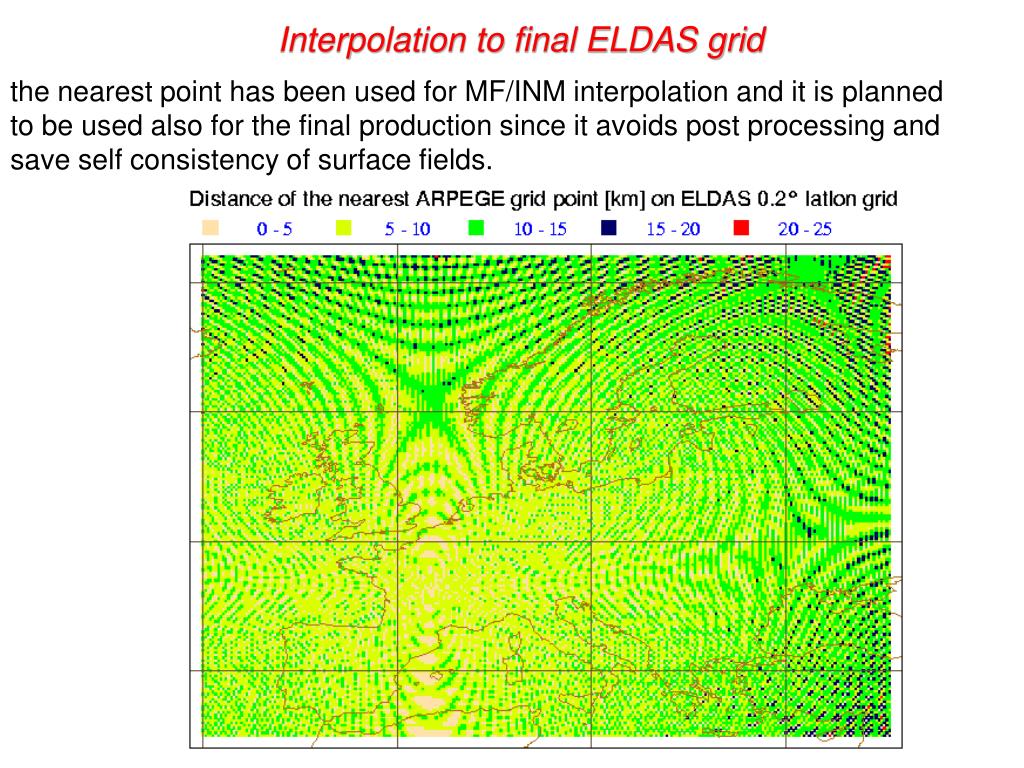 Interpolation to final ELDAS grid

the nearest point has been used for MF/INM interpolation and it is planned to be used also for the final production since it avoids post processing and save self consistency of surface fields.

Distance of the nearest ARPEGE grid point [km] on ELDAS 0.2° latlon grid

0 - 5 5 - 10 10 - 15 15 - 20 20 - 25